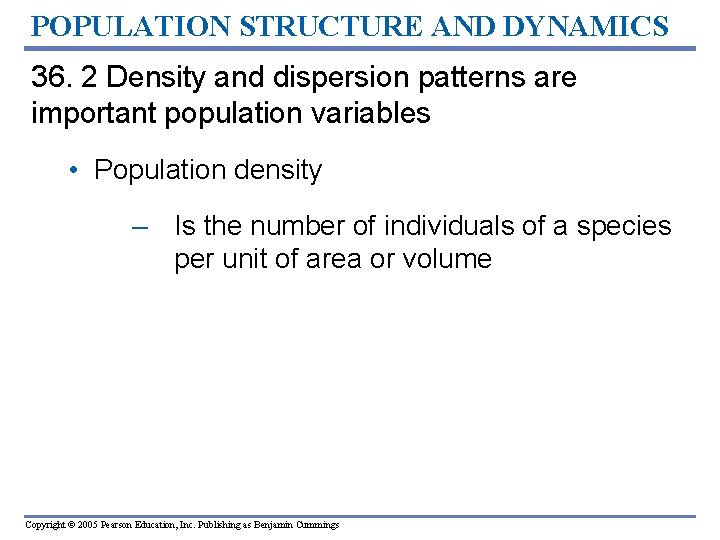 POPULATION STRUCTURE AND DYNAMICS

36. 2 Density and dispersion patterns are important population variables

• Population density

– Is the number of individuals of a species per unit of area or volume

Copyright © 2005 Pearson Education, Inc. Publishing as Benjamin Cummings